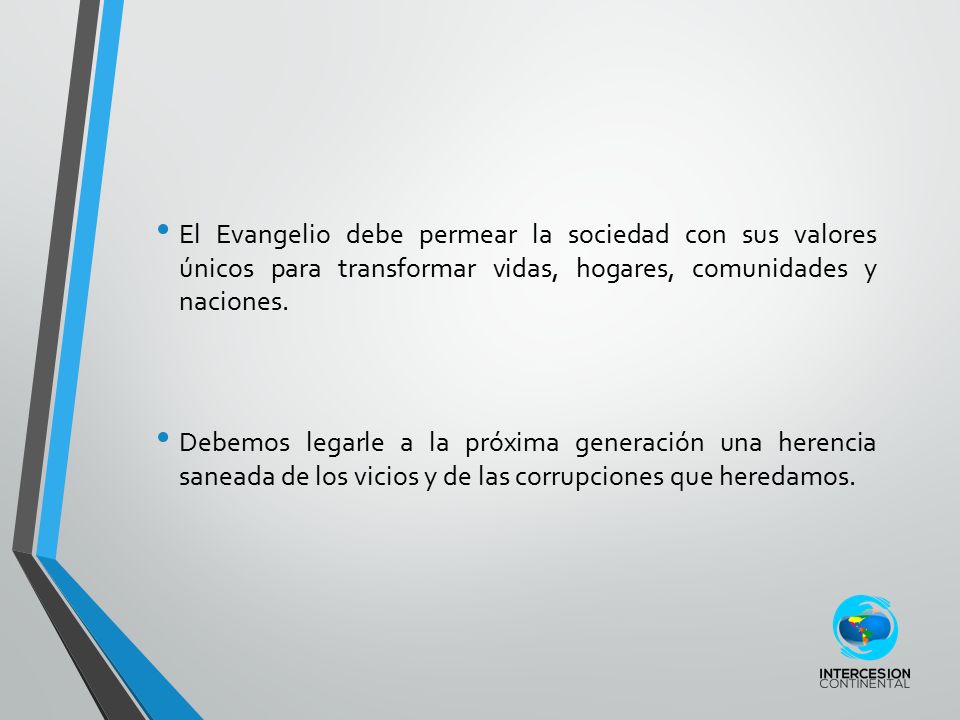 • El Evangelio debe permear la sociedad con sus valores únicos para transformar vidas, hogares, comunidades y naciones.

• Debemos legarle a la próxima generación una herencia saneada de los vicios y de las corrupciones que heredamos.

INTERCESION
CONTINENTAL